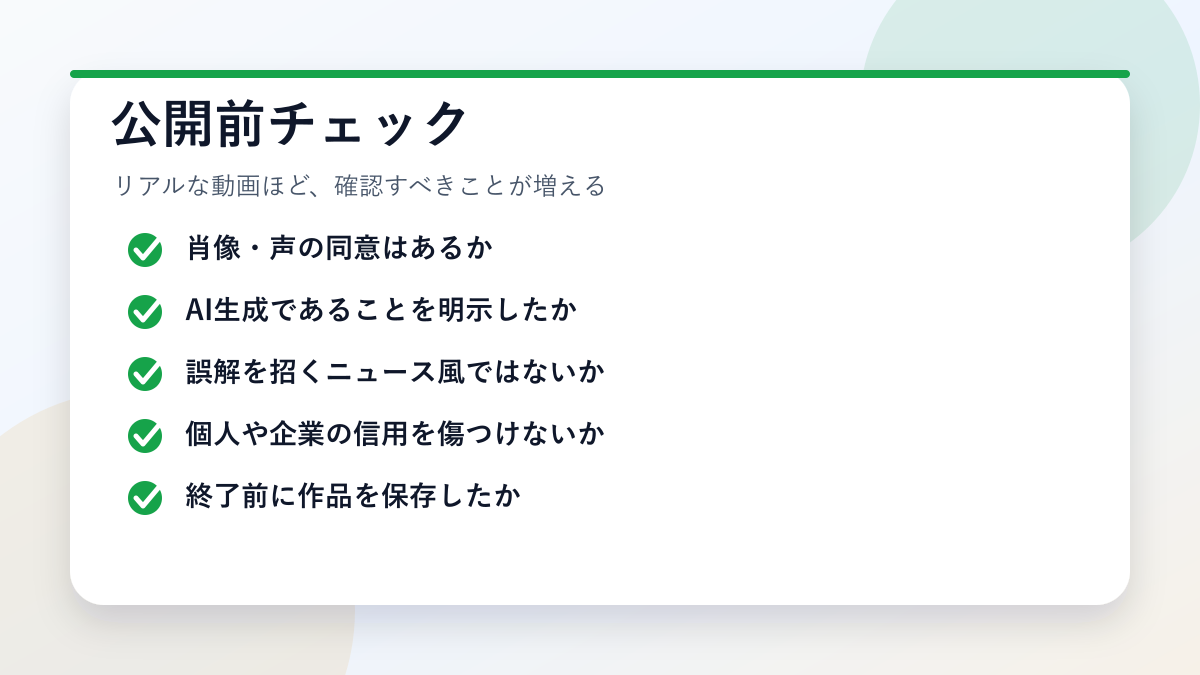 公開前チェック

リアルな動画ほど、確認すべきことが増える

肖像・声の同意はあるか

AI生成であることを明示したか

誤解を招くニュース風ではないか

個人や企業の信用を傷つけないか

終了前に作品を保存したか